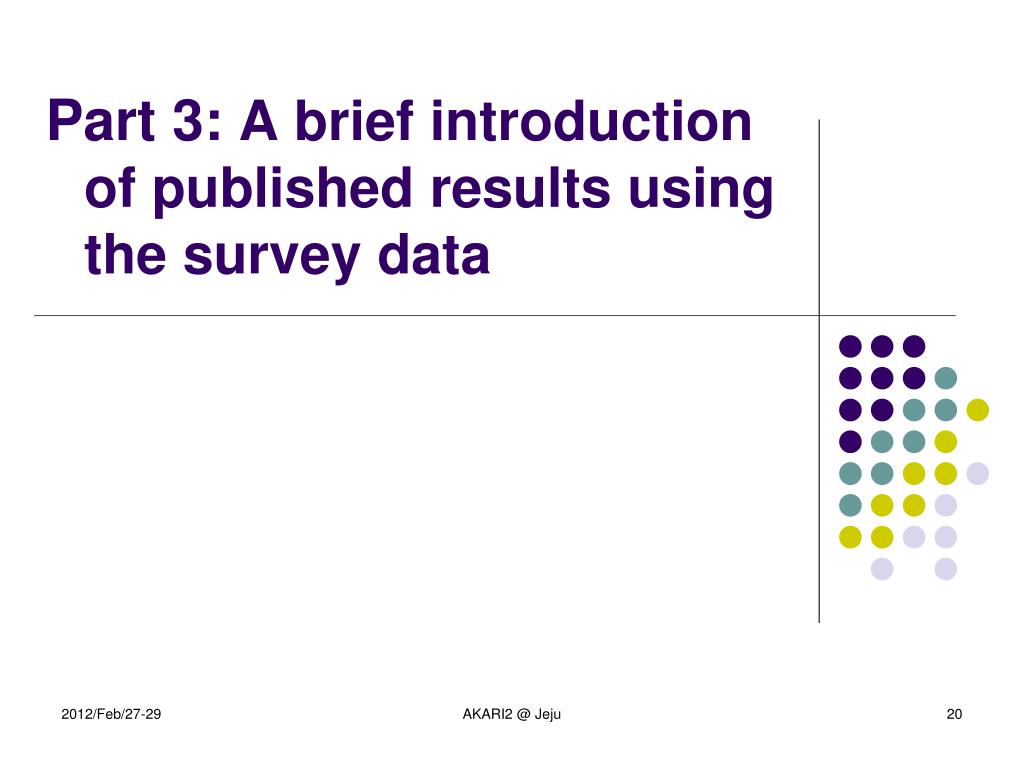 Part 3: A brief introduction of published results using the survey data

2012/Feb/27-29

AKARI2 @ Jeju

20